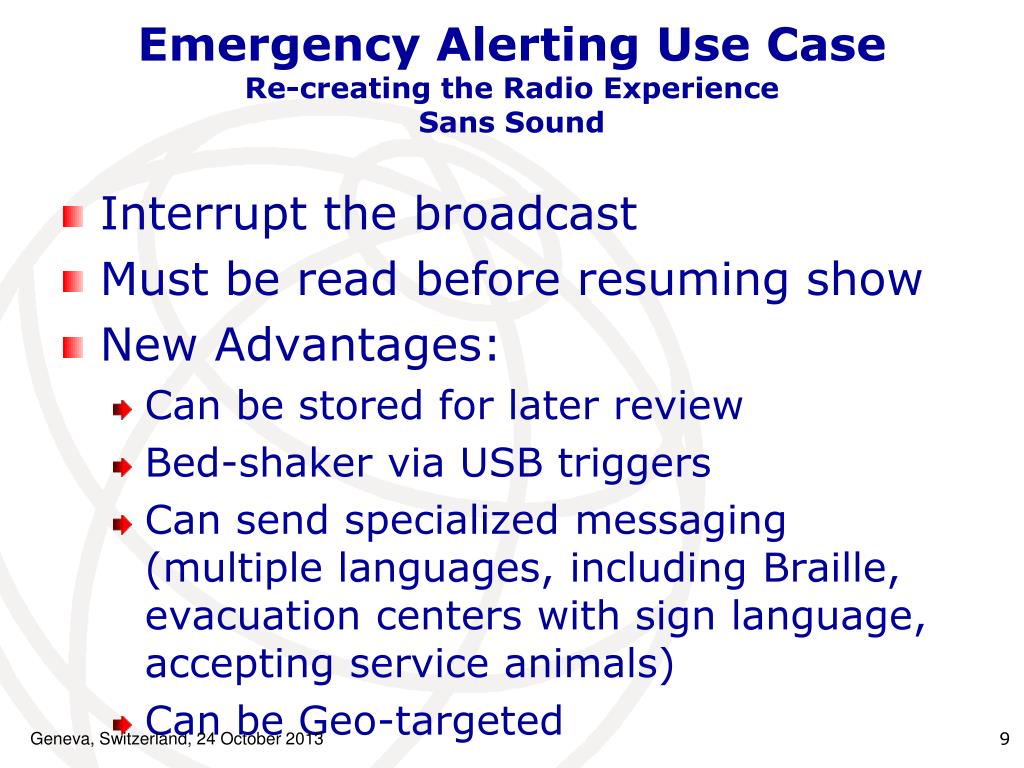 Emergency Alerting Use Case
Re-creating the Radio Experience
Sans Sound

Interrupt the broadcast
Must be read before resuming show
New Advantages:
Can be stored for later review
Bed-shaker via USB triggers
Can send specialized messaging (multiple languages, including Braille, evacuation centers with sign language, accepting service animals)
Can be Geo-targeted

Geneva, Switzerland, 24 October 2013

9